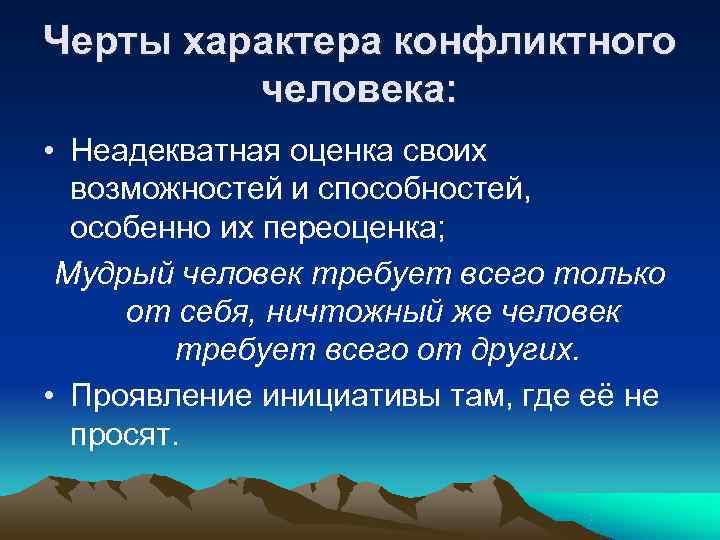 Черты характера конфликтного человека:

• Неадекватная оценка своих возможностей и способностей, особенно их переоценка;

Мудрый человек требует всего только от себя, ничтожный же человек требует всего от других.

• Проявление инициативы там, где её не просят.